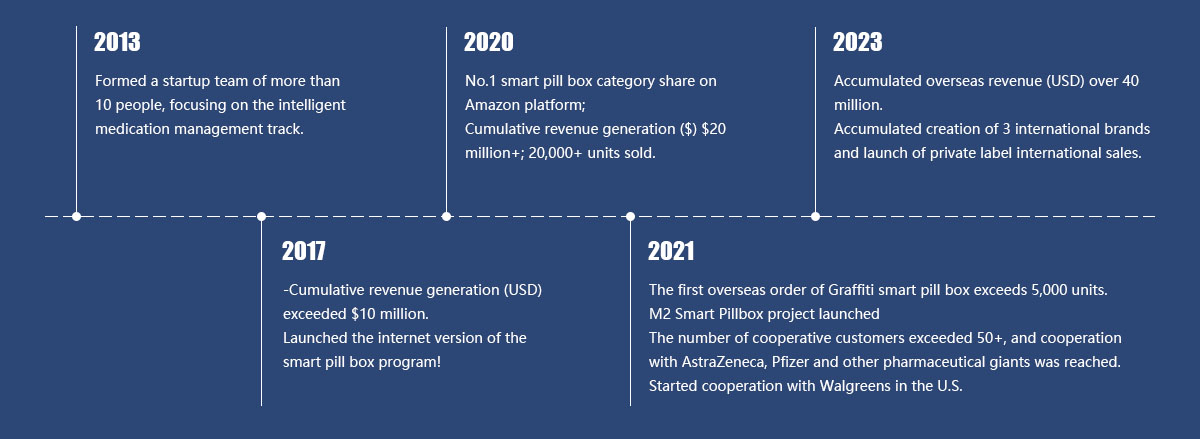 2013

Formed a startup team of more than 10 people, focusing on the intelligent medication management track.

2017

-Cumulative revenue generation (USD) exceeded $10 million.
Launched the internet version of the smart pill box program!

2020

No.1 smart pill box category share on Amazon platform;
Cumulative revenue generation ($) $20 million+; 20,000+ units sold.

2021

The first overseas order of Graffiti smart pill box exceeds 5,000 units.
M2 Smart Pillbox project launched
The number of cooperative customers exceeded 50+, and cooperation with AstraZeneca, Pfizer and other pharmaceutical giants was reached.
Started cooperation with Walgreens in the U.S.

2023

Accumulated overseas revenue (USD) over 40 million.
Accumulated creation of 3 international brands and launch of private label international sales.